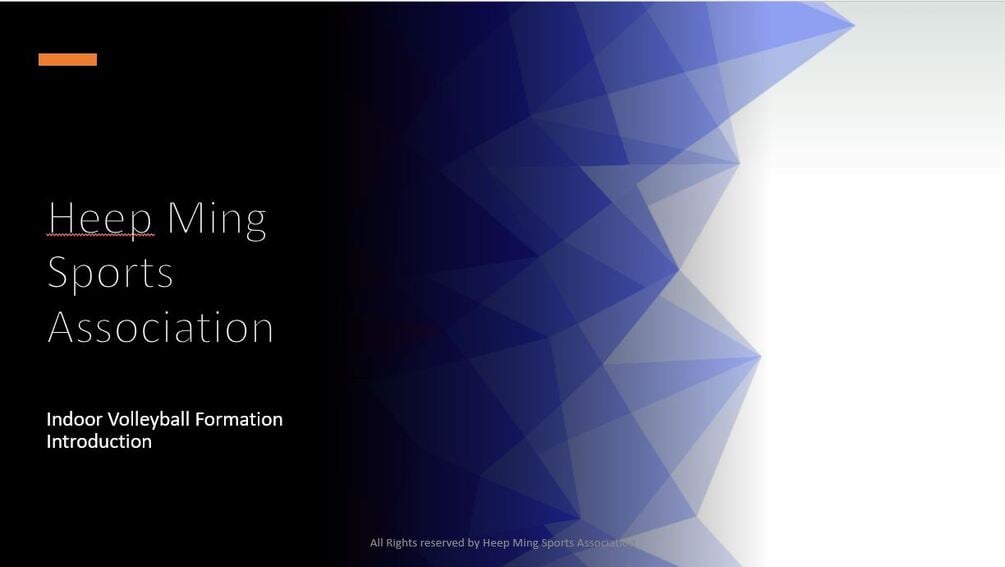 Heep Ming Sports Association

Indoor Volleyball Formation Introduction

All Rights reserved by Heep Ming Sports Association